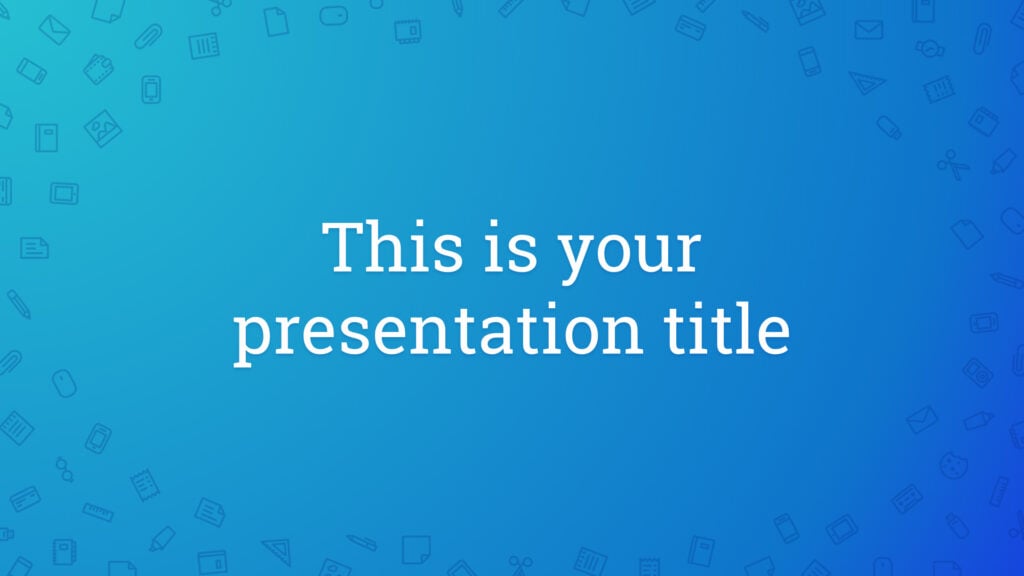 This is your presentation title